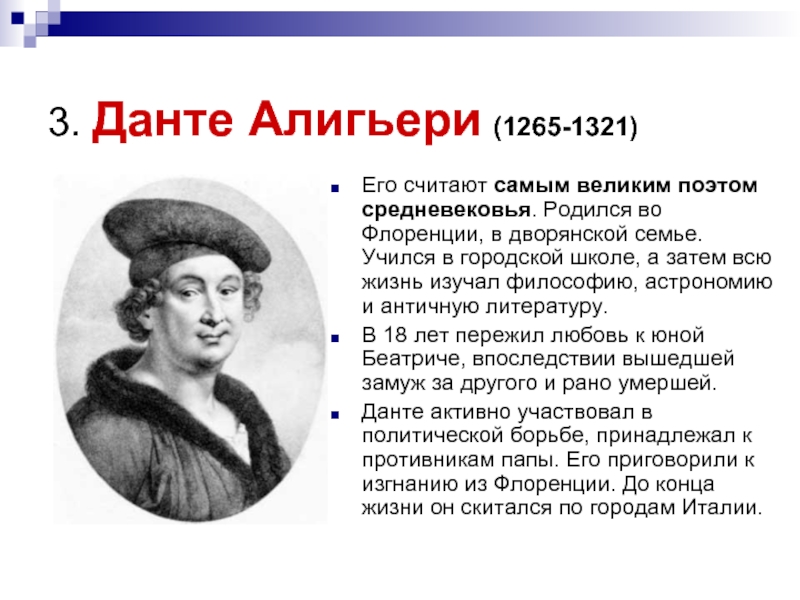 3. Данте Алигьери (1265-1321)

Его считают самым великим поэтом средневековья. Родился во Флоренции, в дворянской семье. Учился в городской школе, а затем всю жизнь изучал философию, астрономию и античную литературу.

В 18 лет пережил любовь к юной Беатриче, впоследствии вышедшей замуж за другого и рано умершей.

Данте активно участвовал в политической борьбе, принадлежал к противникам папы. Его приговорили к изгнанию из Флоренции. До конца жизни он скитался по городам Италии.